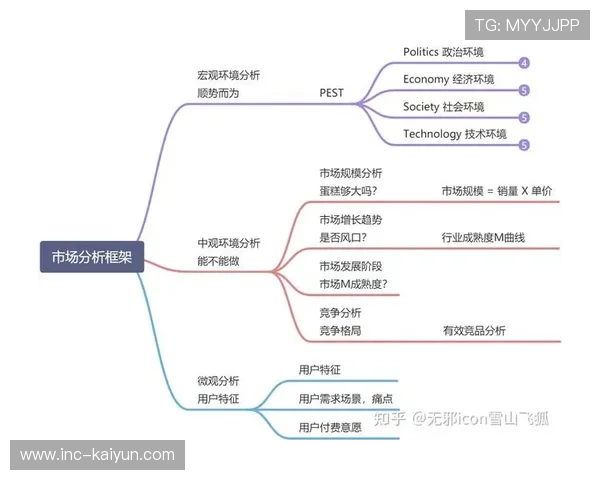 TG: MYYJJPP

市场分析框架

宏观环境分析
顺势而为

PEST

Politics 政治环境
4
Economy 经济环境
5
Society 社会环境
5
Technology 技术环境
5

中观环境分析
能不能做

市场规模分析
蛋糕够大吗?
市场规模 = 销量 X 单价

市场增长趋势
是否风口?
行业成熟度M曲线

市场发展阶段
市场M成熟度?

竞争分析
竞争格局
有效竞品分析

微观分析
用户特征

用户特征
用户需求场景，痛点
用户付费意愿

知乎 @无邪icon雪山飞狐

www.inc-kaiyun.com